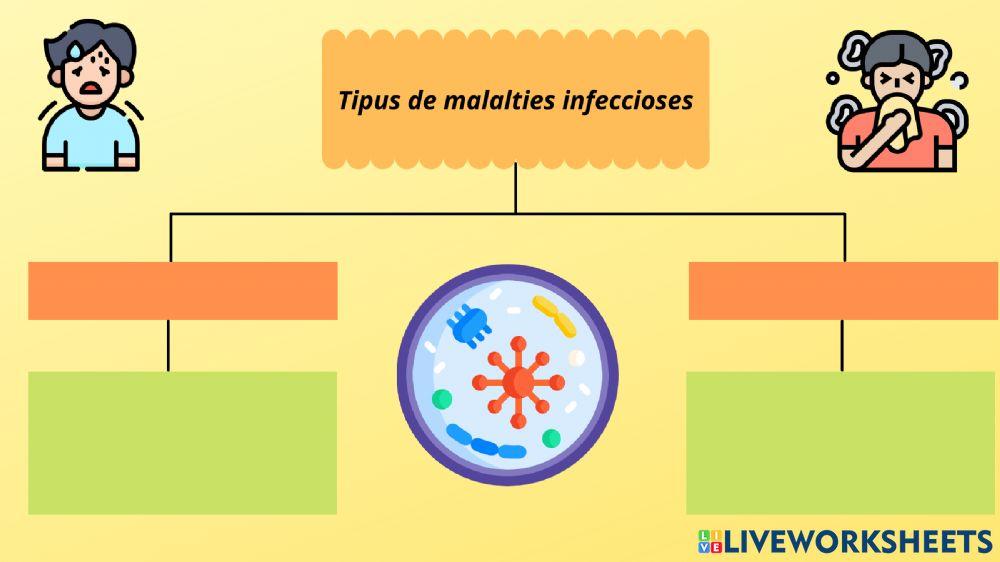 Tipus de malalties infeccioses

LIVEWORKSHEETS